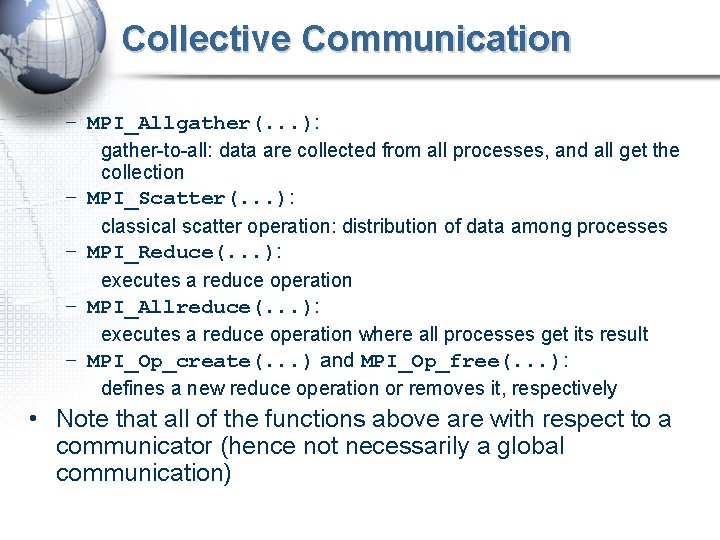 Collective Communication

– MPI_Allgather(...):
gather-to-all: data are collected from all processes, and all get the collection
– MPI_Scatter(...):
classical scatter operation: distribution of data among processes
– MPI_Reduce(...):
executes a reduce operation
– MPI_Allreduce(...):
executes a reduce operation where all processes get its result
– MPI_Op_create(...) and MPI_Op_free(...):
defines a new reduce operation or removes it, respectively

• Note that all of the functions above are with respect to a communicator (hence not necessarily a global communication)